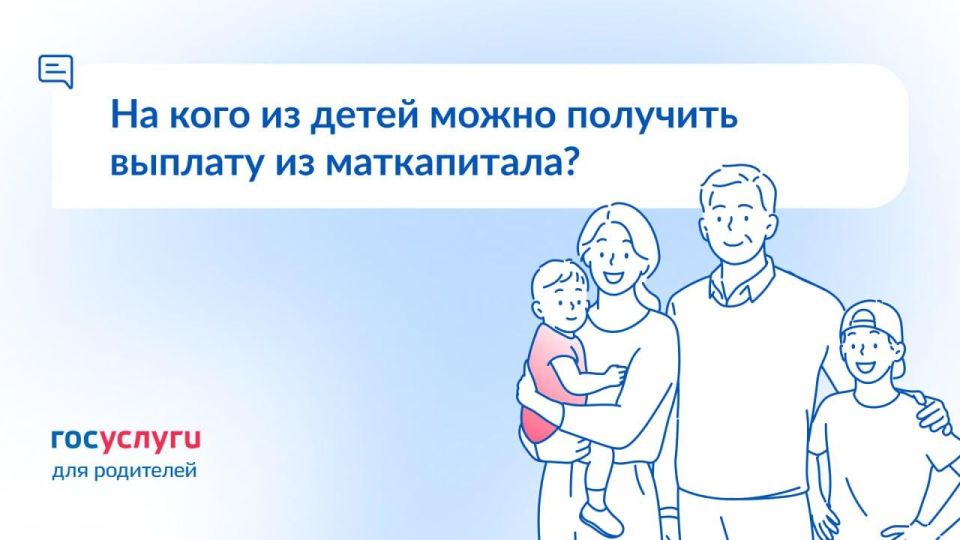 На кого из детей можно получить выплату из маткапитала?

госуслуги
для родителей